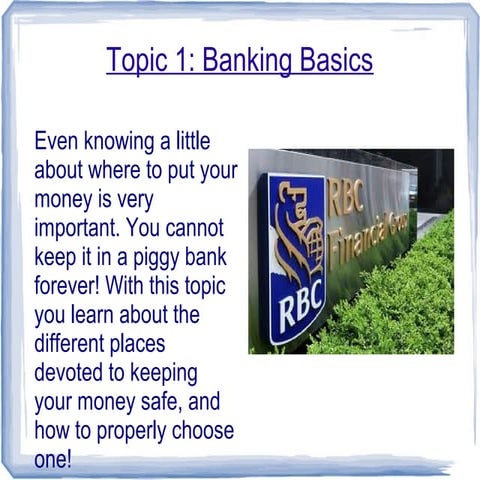 Topic 1: Banking Basics

Even knowing a little about where to put your money is very important. You cannot keep it in a piggy bank forever! With this topic you learn about the different places devoted to keeping your money safe, and how to properly choose one!

RBC

RBC Financial Group